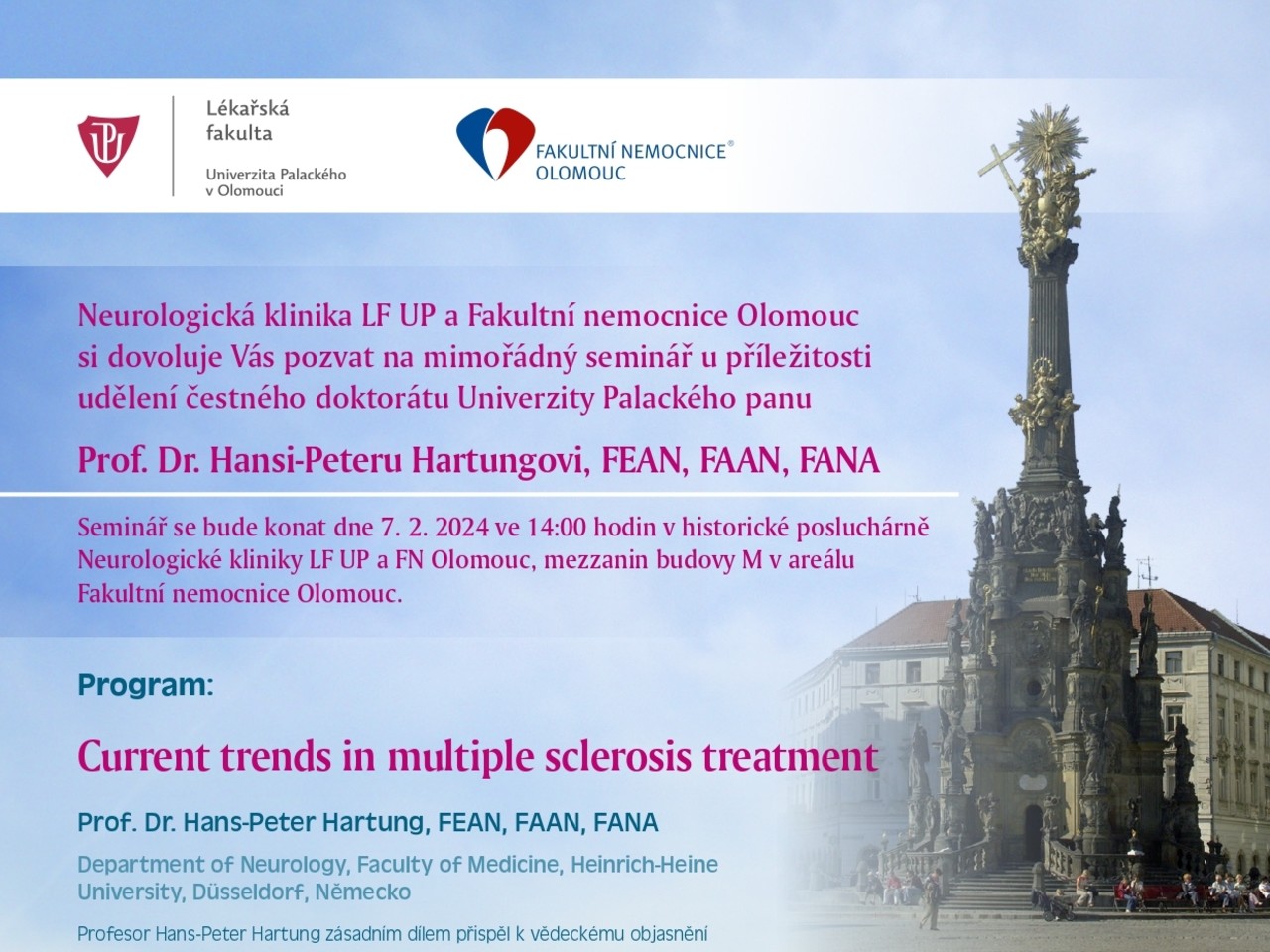 Lékařská fakulta

Univerzita Palackého v Olomouci

FAKULTNÍ NEMOCNICE® OLOMOUC

Neurologická klinika LF UP a Fakultní nemocnice Olomouc si dovoluje Vás pozvat na mimořádný seminář u příležitosti udělení čestného doktorátu Univerzity Palackého panu

Prof. Dr. Hansi-Peteru Hartungovi, FEAN, FAAN, FANA

Seminář se bude konat dne 7. 2. 2024 ve 14:00 hodin v historické posluchárně Neurologické kliniky LF UP a FN Olomouc, mezzanin budovy M v areálu Fakultní nemocnice Olomouc.

Program:

Current trends in multiple sclerosis treatment

Prof. Dr. Hans-Peter Hartung, FEAN, FAAN, FANA

Department of Neurology, Faculty of Medicine, Heinrich-Heine University, Düsseldorf, Německo

Profesor Hans-Peter Hartung zásadním dílem přispěl k vědeckému objasnění